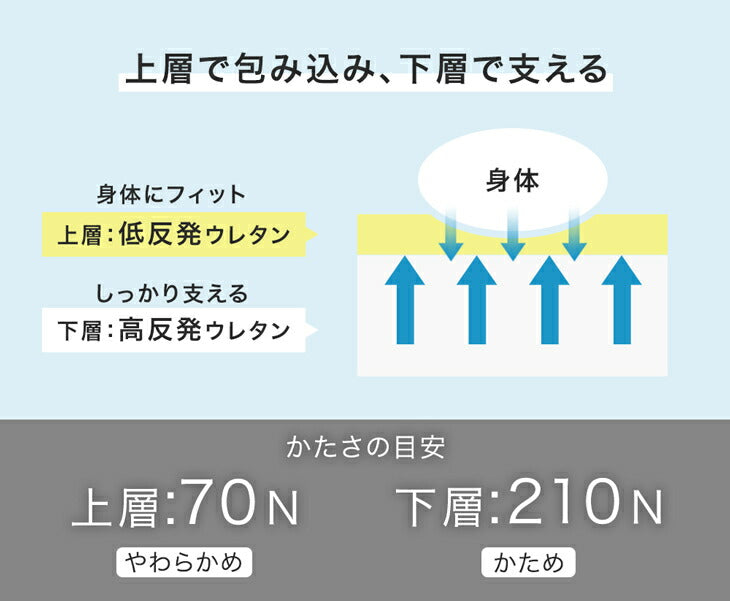 上層で包み込み、下層で支える

身体にフィット
上層：低反発ウレタン

しっかり支える
下層：高反発ウレタン

身体

かたさの目安

上層:70N
やわらかめ

下層:210N
かため